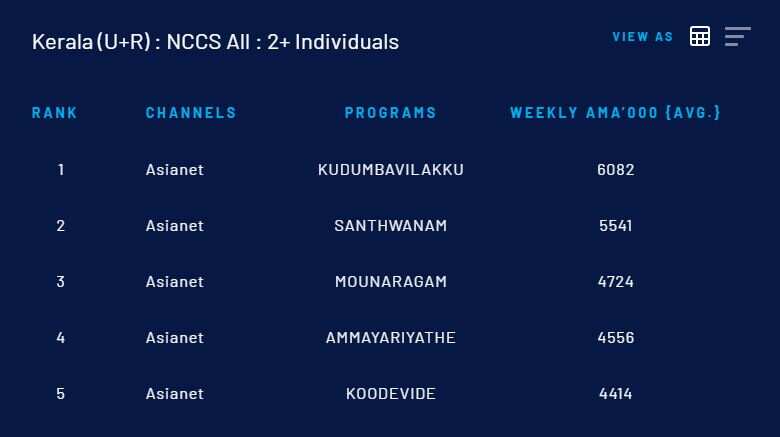 Kerala (U+R) : NCCS All : 2+ Individuals

VIEW AS

| RANK | CHANNELS | PROGRAMS | WEEKLY AMA'000 {AVG.} |
|---|---|---|---|
| 1 | Asianet | KUDUMBAVILAKKU | 6082 |
| 2 | Asianet | SANTHWANAM | 5541 |
| 3 | Asianet | MOUNARAGAM | 4724 |
| 4 | Asianet | AMMAYARIYATHE | 4556 |
| 5 | Asianet | KOODEVIDE | 4414 |